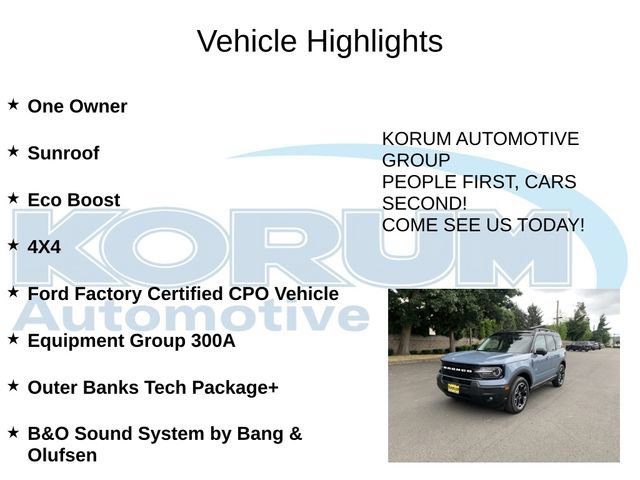 Vehicle Highlights

★ One Owner

★ Sunroof

★ Eco Boost

★ 4X4

★ Ford Factory Certified CPO Vehicle

★ Equipment Group 300A

★ Outer Banks Tech Package+

★ B&O Sound System by Bang & Olufsen

KORUM AUTOMOTIVE GROUP
PEOPLE FIRST, CARS SECOND!
COME SEE US TODAY!

KORUM
Automotive

BRONCO